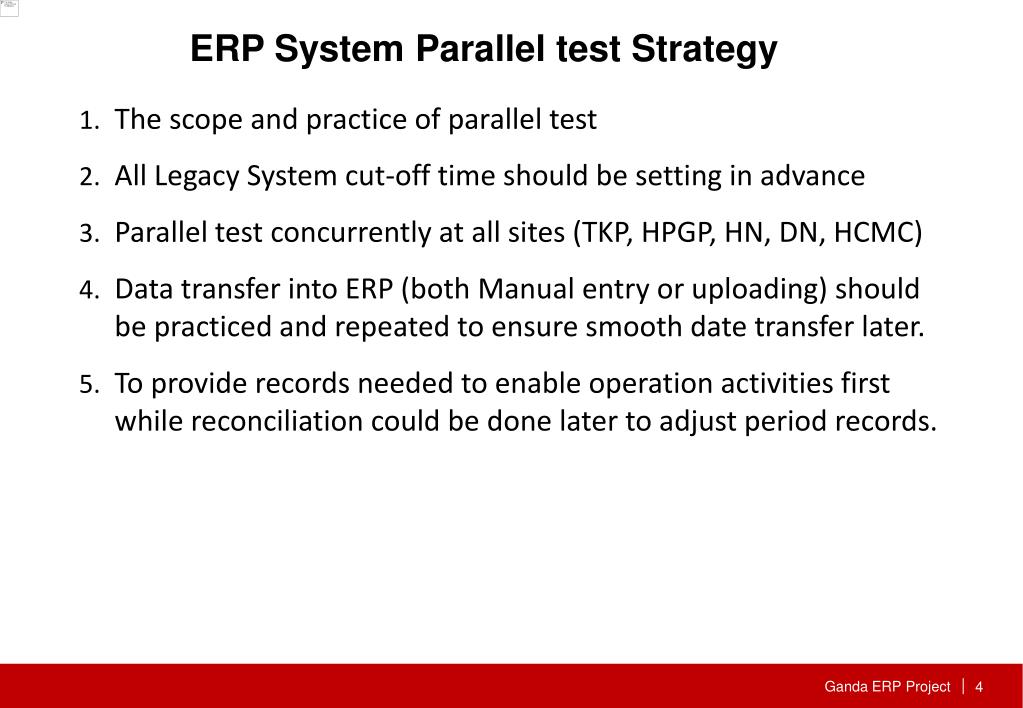 ERP System Parallel test Strategy

1. The scope and practice of parallel test

2. All Legacy System cut-off time should be setting in advance

3. Parallel test concurrently at all sites (TKP, HPGP, HN, DN, HCMC)

4. Data transfer into ERP (both Manual entry or uploading) should be practiced and repeated to ensure smooth date transfer later.

5. To provide records needed to enable operation activities first while reconciliation could be done later to adjust period records.

Ganda ERP Project | 4